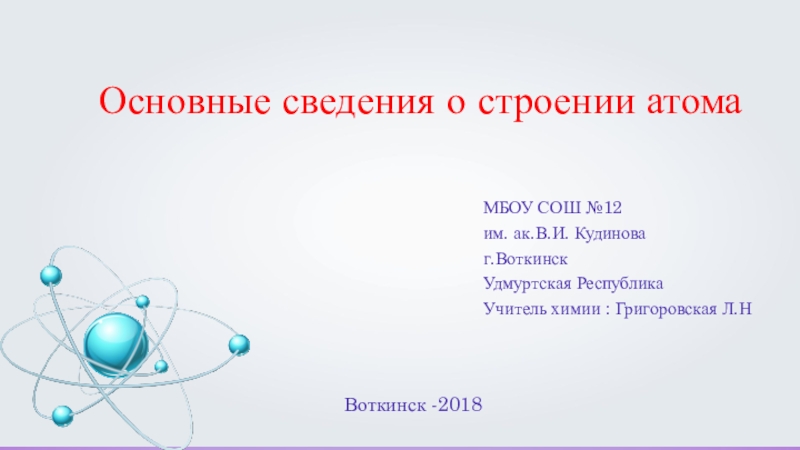 Основные сведения о строении атома

МБОУ СОШ №12
им. ак.В.И. Кудинова
г.Воткинск
Удмуртская Республика
Учитель химии : Григоровская Л.Н

Воткинск -2018